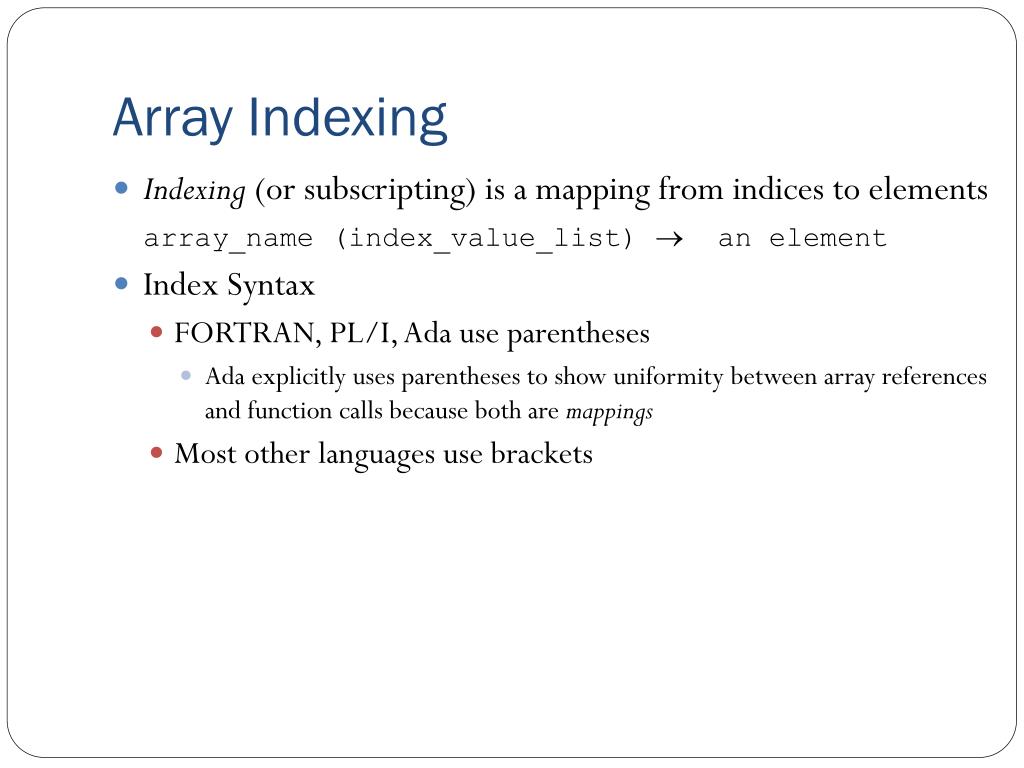 Array Indexing

Indexing (or subscripting) is a mapping from indices to elements
array_name (index_value_list) $\rightarrow$ an element

Index Syntax

FORTRAN, PL/I, Ada use parentheses

Ada explicitly uses parentheses to show uniformity between array references and function calls because both are mappings

Most other languages use brackets